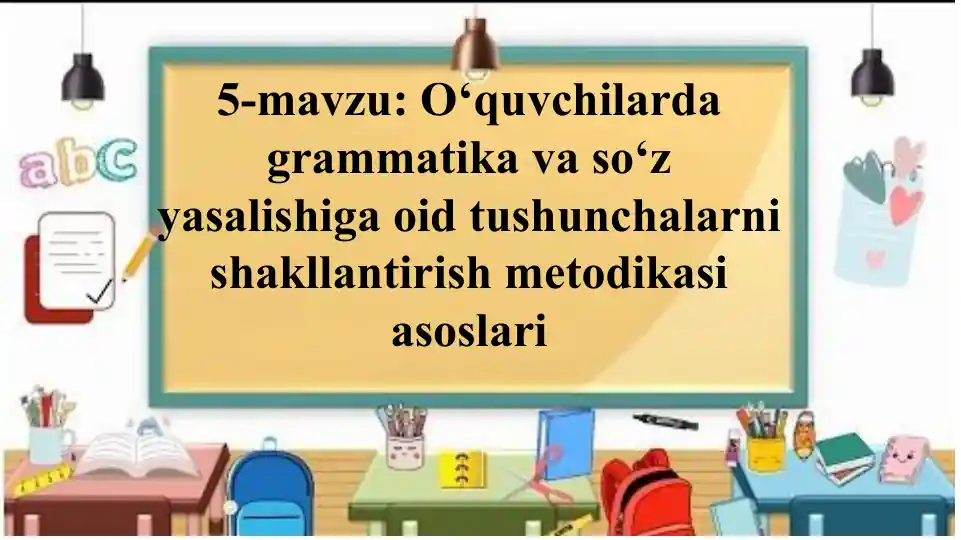 abc

5-mavzu: O‘quvchilarda grammatika va so‘z yasalishiga oid tushunchalarni shakllantirish metodikasi asoslari